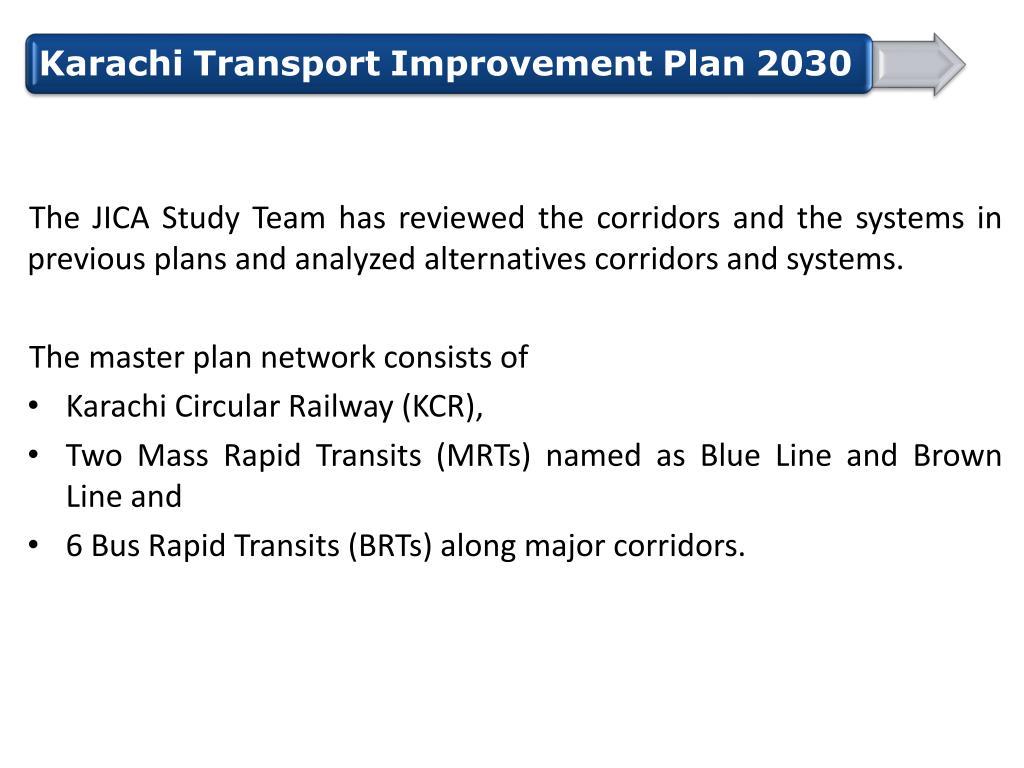 Karachi Transport Improvement Plan 2030

The JICA Study Team has reviewed the corridors and the systems in previous plans and analyzed alternatives corridors and systems.

The master plan network consists of
• Karachi Circular Railway (KCR),
• Two Mass Rapid Transits (MRTs) named as Blue Line and Brown Line and
• 6 Bus Rapid Transits (BRTs) along major corridors.